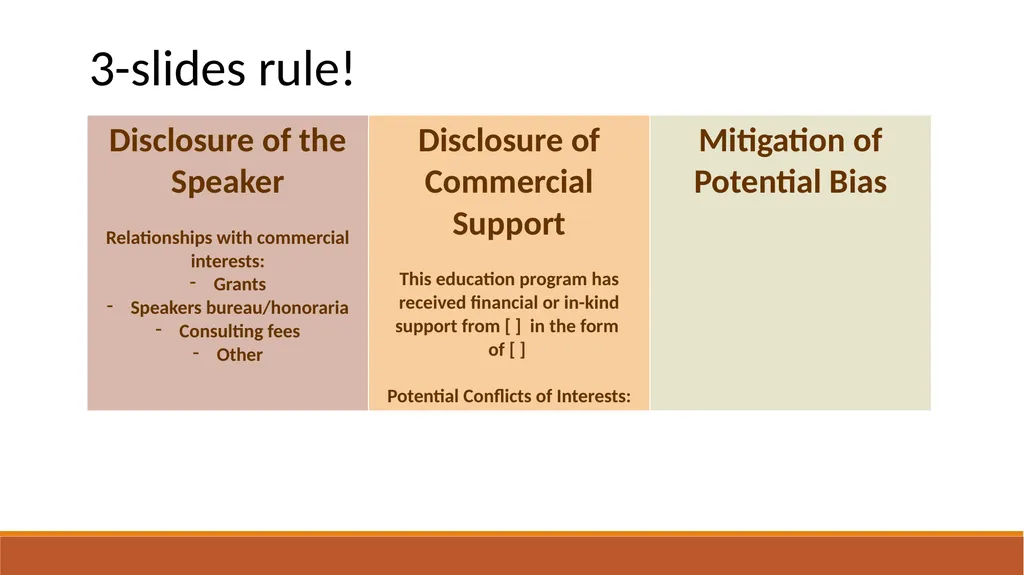 3-slides rule!

Disclosure of the Speaker

Relationships with commercial interests:
- Grants
- Speakers bureau/honoraria
- Consulting fees
- Other

Disclosure of Commercial Support

This education program has received financial or in-kind support from [ ] in the form of [ ]

Potential Conflicts of Interests:

Mitigation of Potential Bias